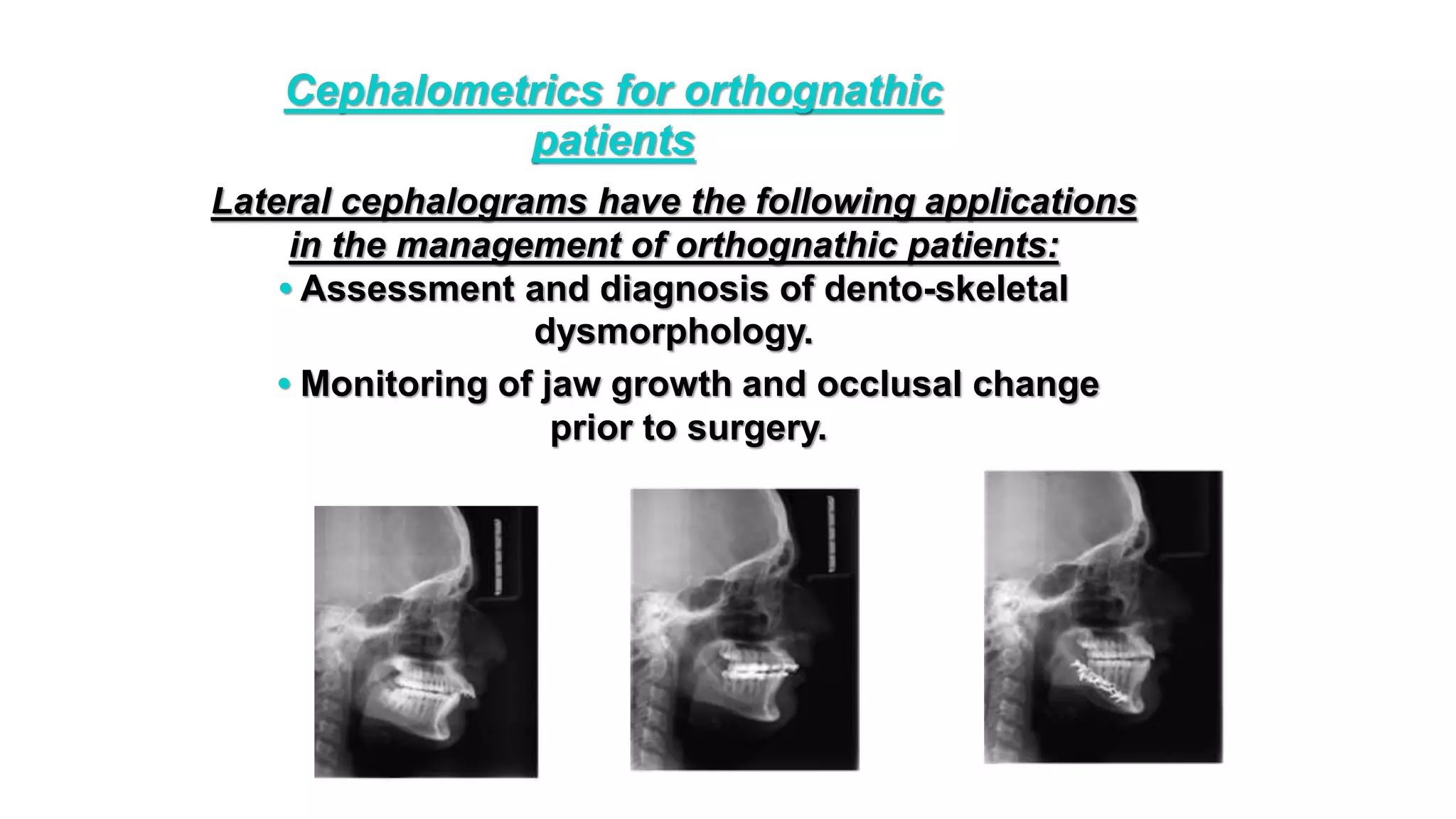 Cephalometrics for orthognathic patients

Lateral cephalograms have the following applications in the management of orthognathic patients:

• Assessment and diagnosis of dento-skeletal dysmorphology.

• Monitoring of jaw growth and occlusal change prior to surgery.